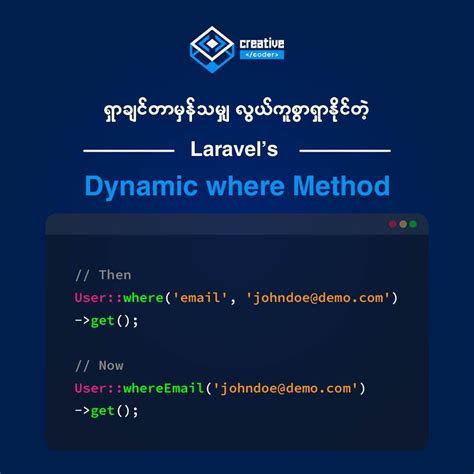 creative
</coder>

ရှာချင်တာမှန်သမျှ လွယ်ကူစွာရှာနိုင်တဲ့

Laravel's

Dynamic where Method

// Then
User::where('email', 'johndoe@demo.com')
->get();

// Now
User::whereEmail('johndoe@demo.com')
->get();